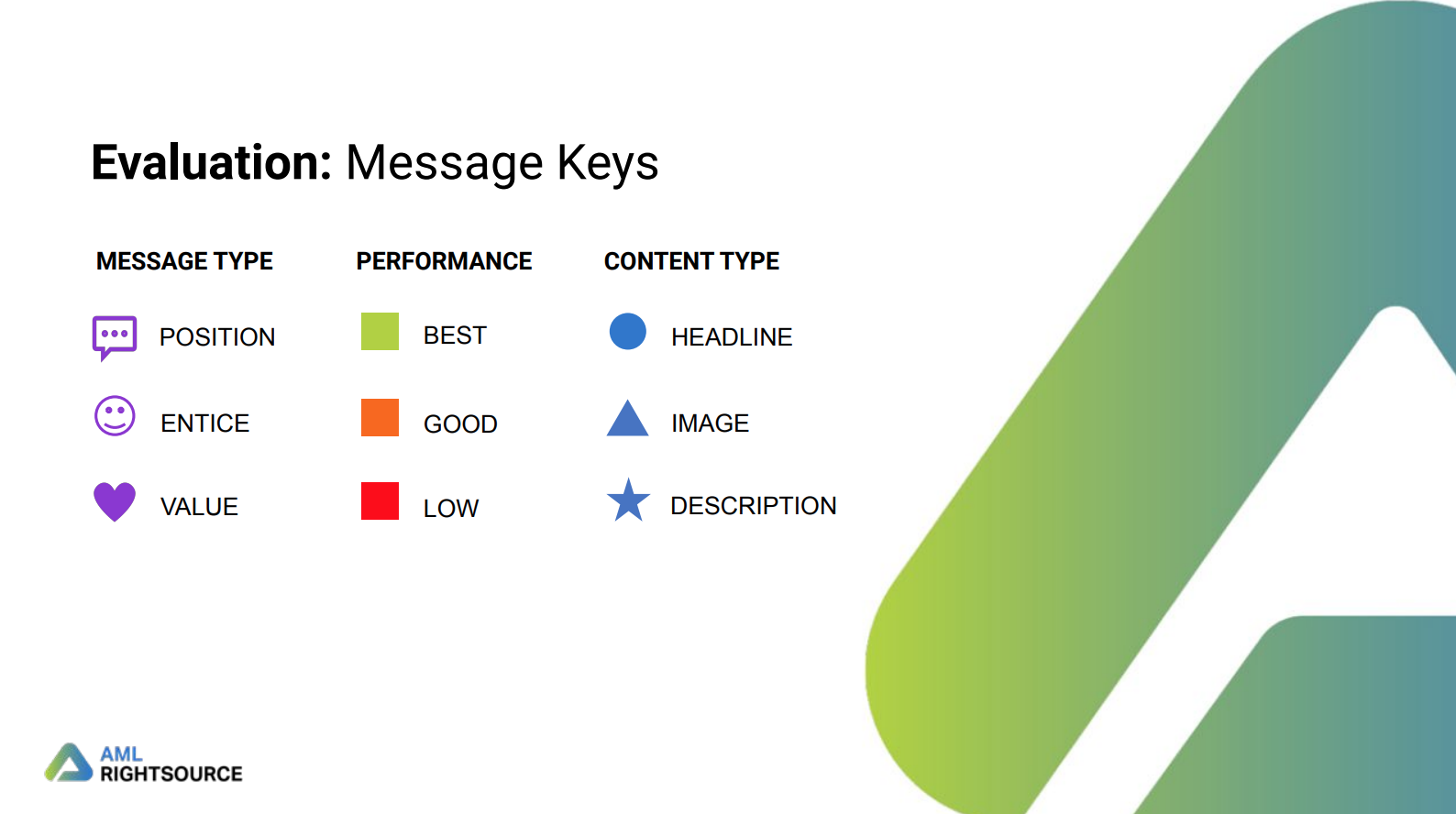 Evaluation: Message Keys

MESSAGE TYPE

POSITION

ENTICE

VALUE

PERFORMANCE

BEST

GOOD

LOW

CONTENT TYPE

HEADLINE

IMAGE

DESCRIPTION

AML RIGHTSOURCE